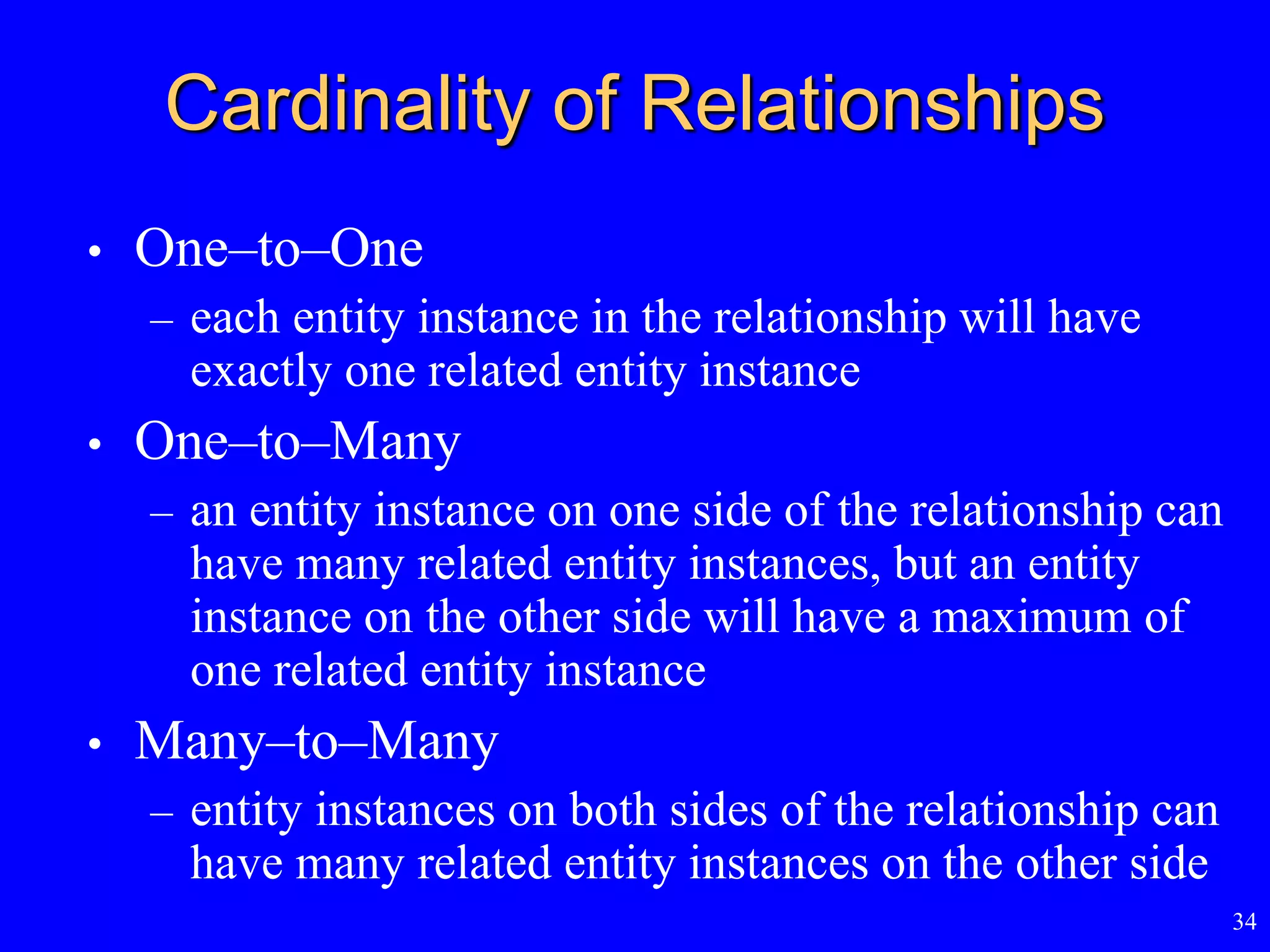 Cardinality of Relationships

• One–to–One
  – each entity instance in the relationship will have exactly one related entity instance
• One–to–Many
  – an entity instance on one side of the relationship can have many related entity instances, but an entity instance on the other side will have a maximum of one related entity instance
• Many–to–Many
  – entity instances on both sides of the relationship can have many related entity instances on the other side

34